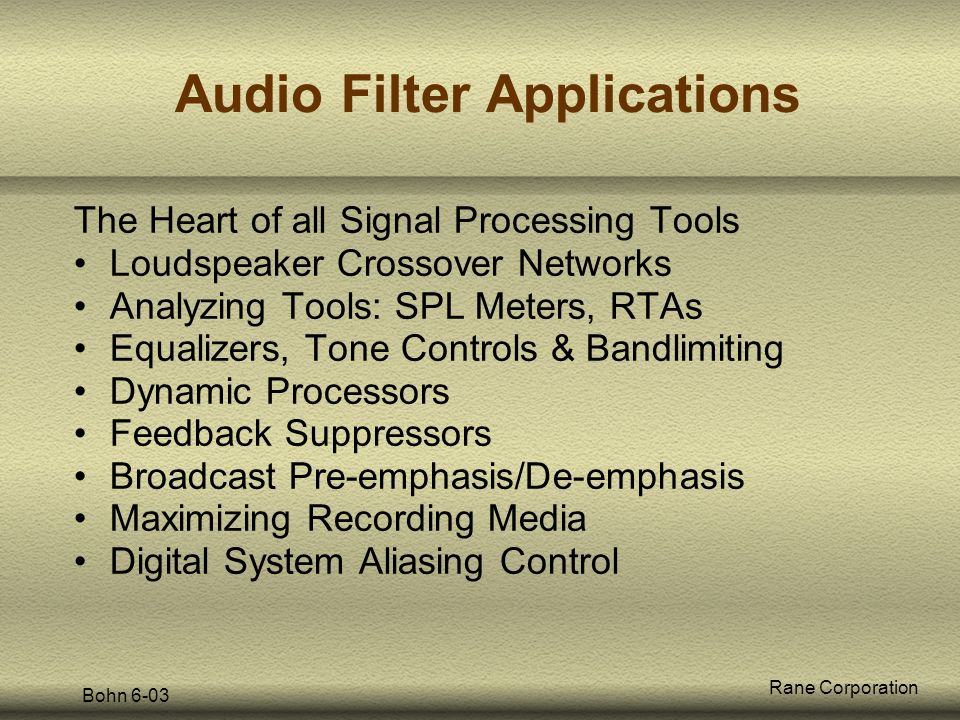 Audio Filter Applications

The Heart of all Signal Processing Tools
• Loudspeaker Crossover Networks
• Analyzing Tools: SPL Meters, RTAs
• Equalizers, Tone Controls & Bandlimiting
• Dynamic Processors
• Feedback Suppressors
• Broadcast Pre-emphasis/De-emphasis
• Maximizing Recording Media
• Digital System Aliasing Control

Bohn 6-03

Rane Corporation